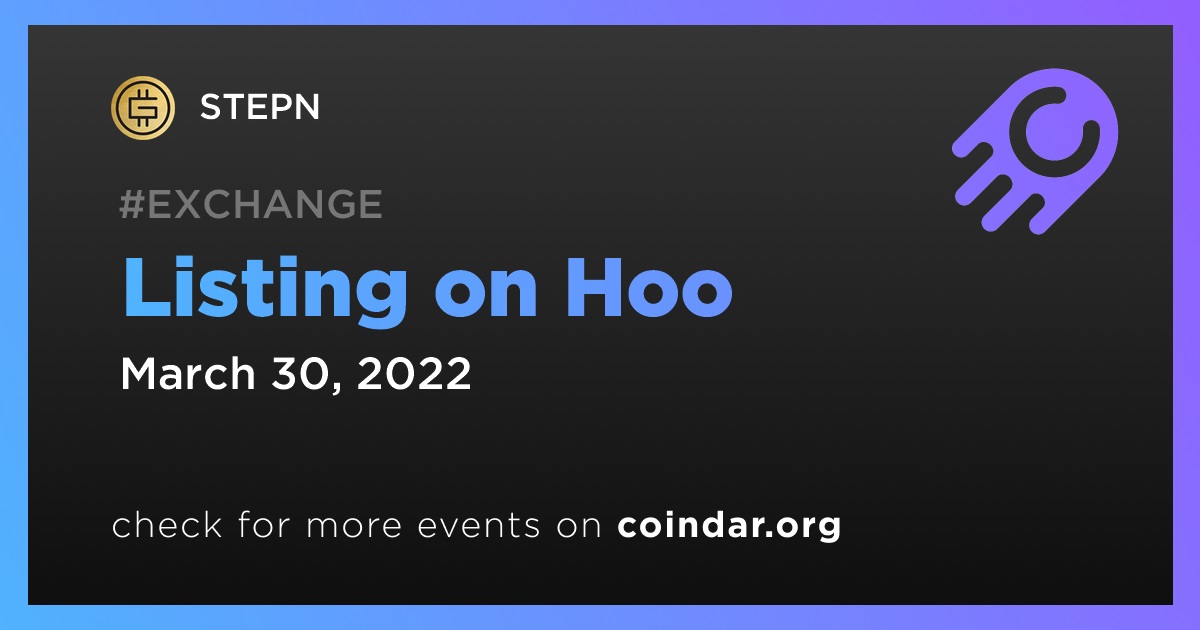 STEPN

#EXCHANGE

Listing on Hoo

March 30, 2022

check for more events on coindar.org